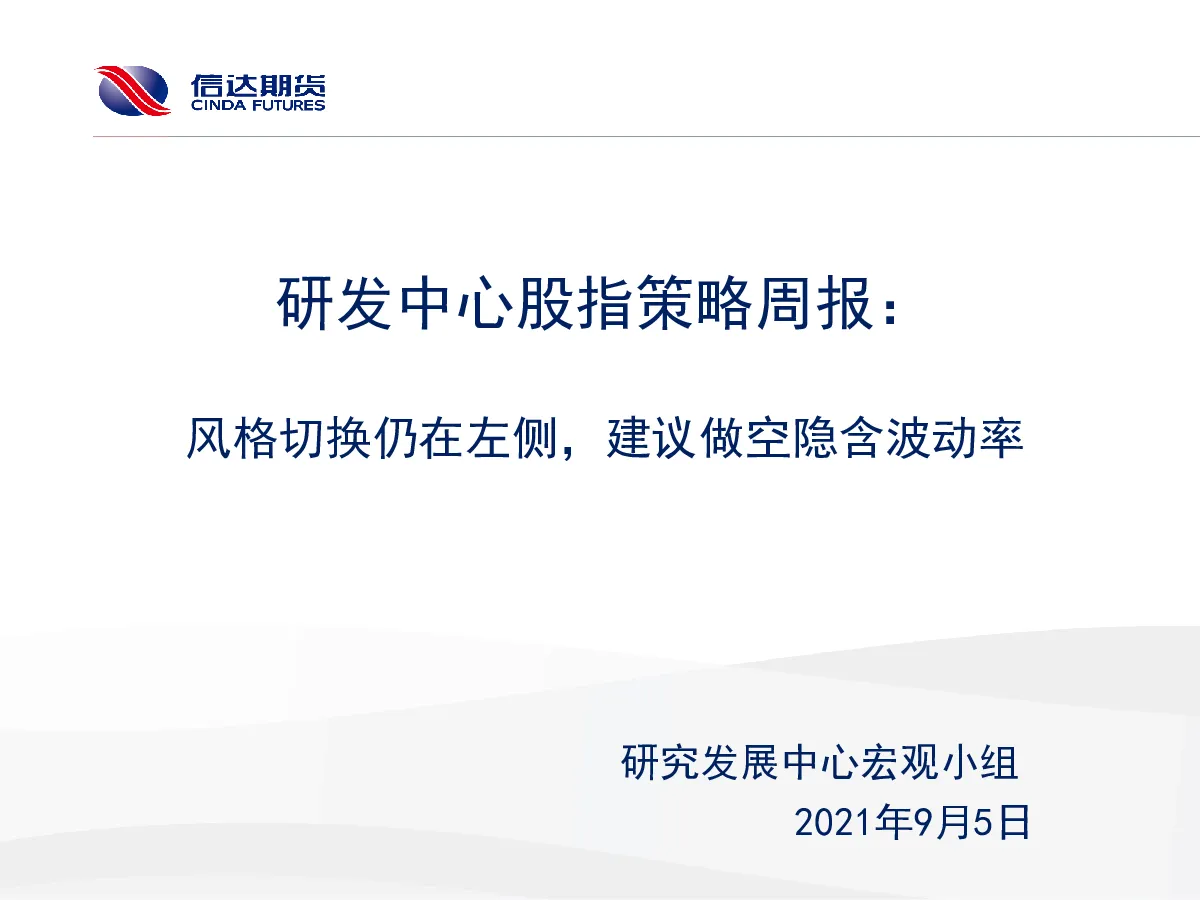 信达期货
CINDA FUTURES

研发中心股指策略周报：

风格切换仍在左侧，建议做空隐含波动率

研究发展中心宏观小组
2021年9月5日